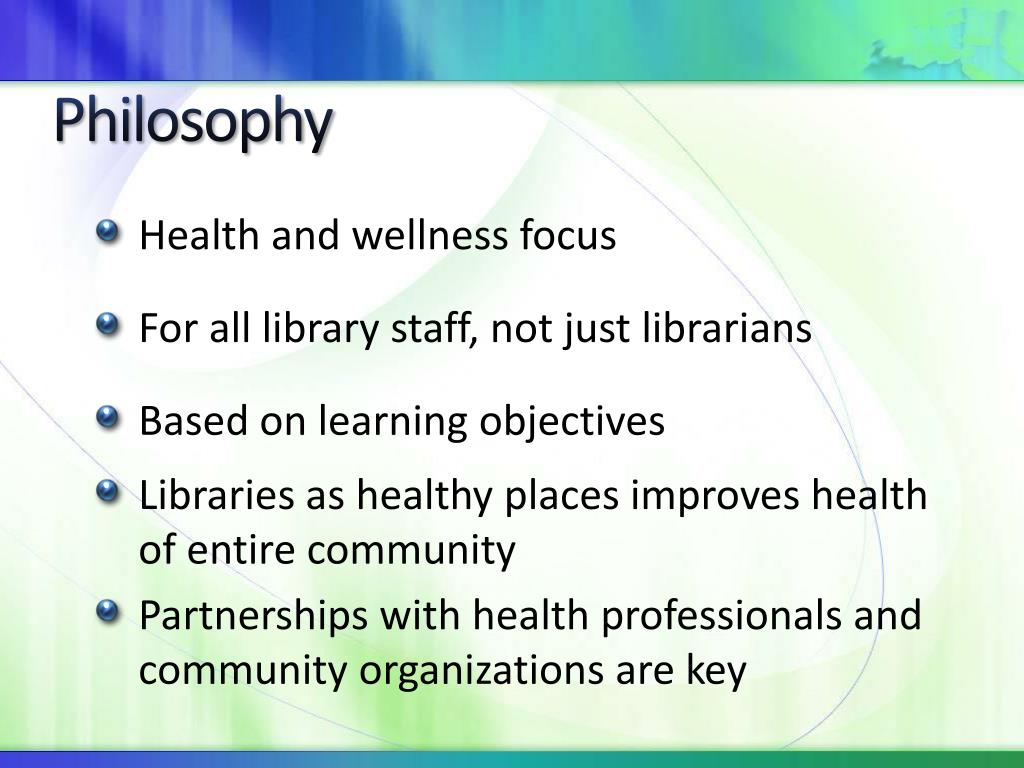 Philosophy

Health and wellness focus

For all library staff, not just librarians

Based on learning objectives

Libraries as healthy places improves health of entire community

Partnerships with health professionals and community organizations are key